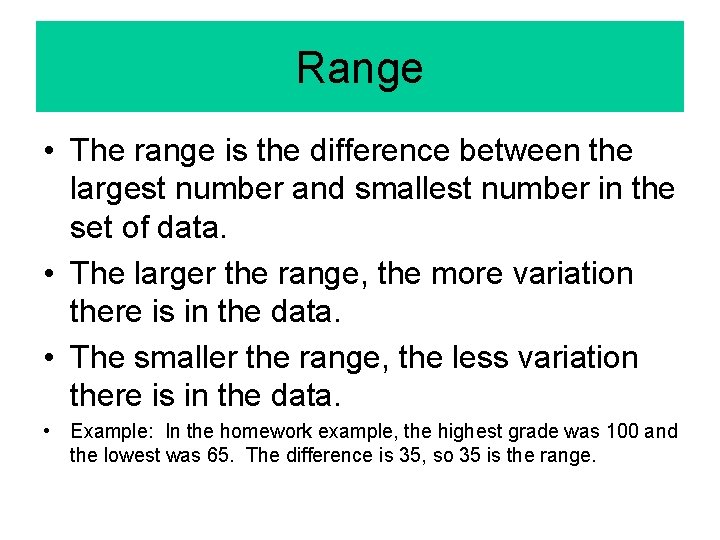 Range

• The range is the difference between the largest number and smallest number in the set of data.

• The larger the range, the more variation there is in the data.

• The smaller the range, the less variation there is in the data.

• Example: In the homework example, the highest grade was 100 and the lowest was 65. The difference is 35, so 35 is the range.